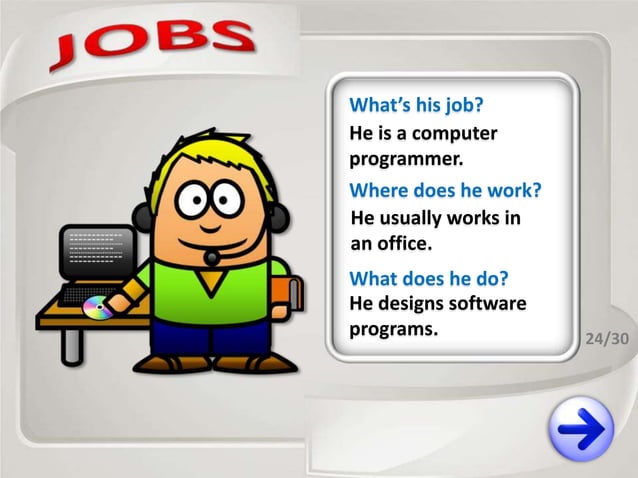 JOBS

What's his job?
He is a computer programmer.

Where does he work?
He usually works in an office.

What does he do?
He designs software programs.

24/30